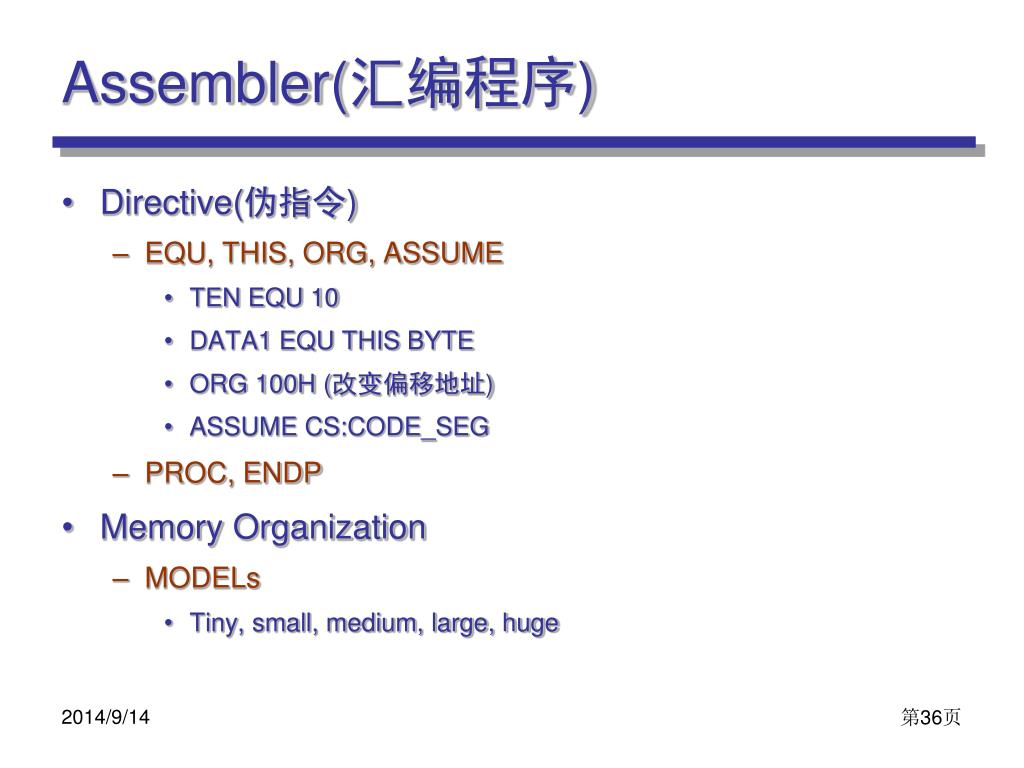 Assembler(汇编程序)

• Directive(伪指令)
– EQU, THIS, ORG, ASSUME
• TEN EQU 10
• DATA1 EQU THIS BYTE
• ORG 100H (改变偏移地址)
• ASSUME CS:CODE_SEG
– PROC, ENDP
• Memory Organization
– MODELs
• Tiny, small, medium, large, huge

2014/9/14

第36页